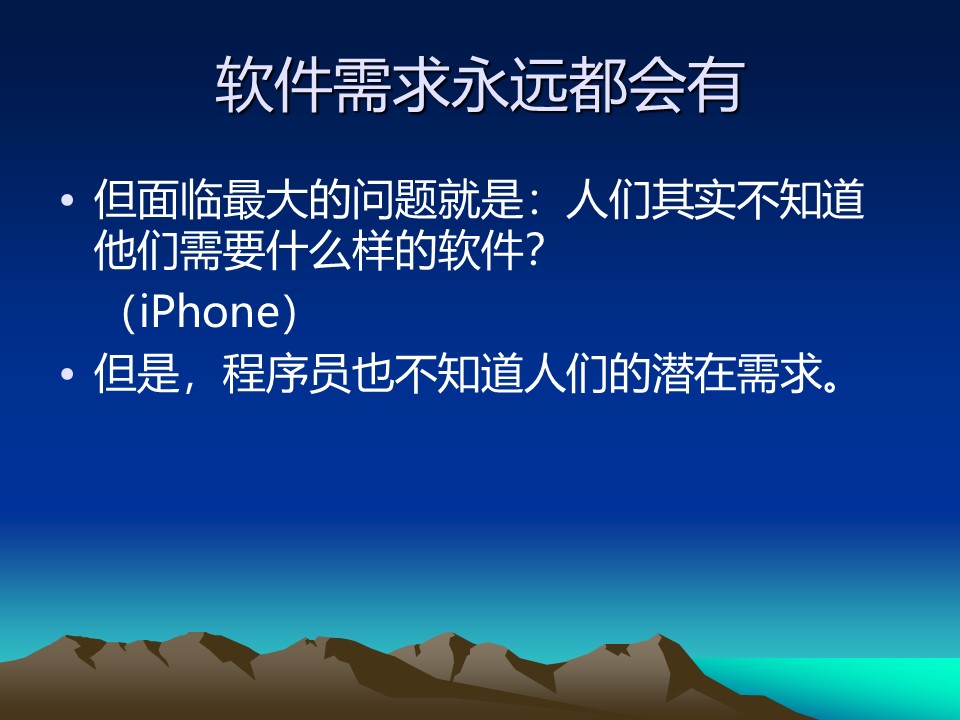 软件需求永远都会有

• 但面临最大的问题就是：人们其实不知道他们需要什么样的软件？

（iPhone）

• 但是，程序员也不知道人们的潜在需求。